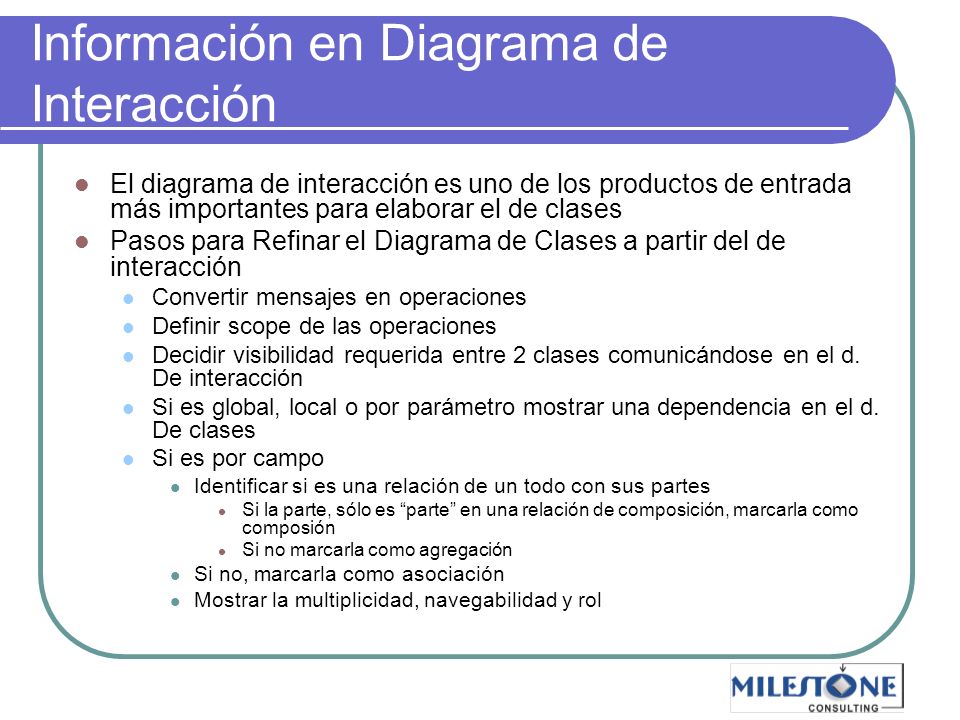 Información en Diagrama de Interacción

El diagrama de interacción es uno de los productos de entrada más importantes para elaborar el de clases

Pasos para Refinar el Diagrama de Clases a partir del de interacción

Convertir mensajes en operaciones

Definir scope de las operaciones

Decidir visibilidad requerida entre 2 clases comunicándose en el d. De interacción

Si es global, local o por parámetro mostrar una dependencia en el d. De clases

Si es por campo

Identificar si es una relación de un todo con sus partes

Si la parte, sólo es "parte" en una relación de composición, marcarla como composión

Si no marcarla como agregación

Si no, marcarla como asociación

Mostrar la multiplicidad, navegabilidad y rol

MILESTONE CONSULTING